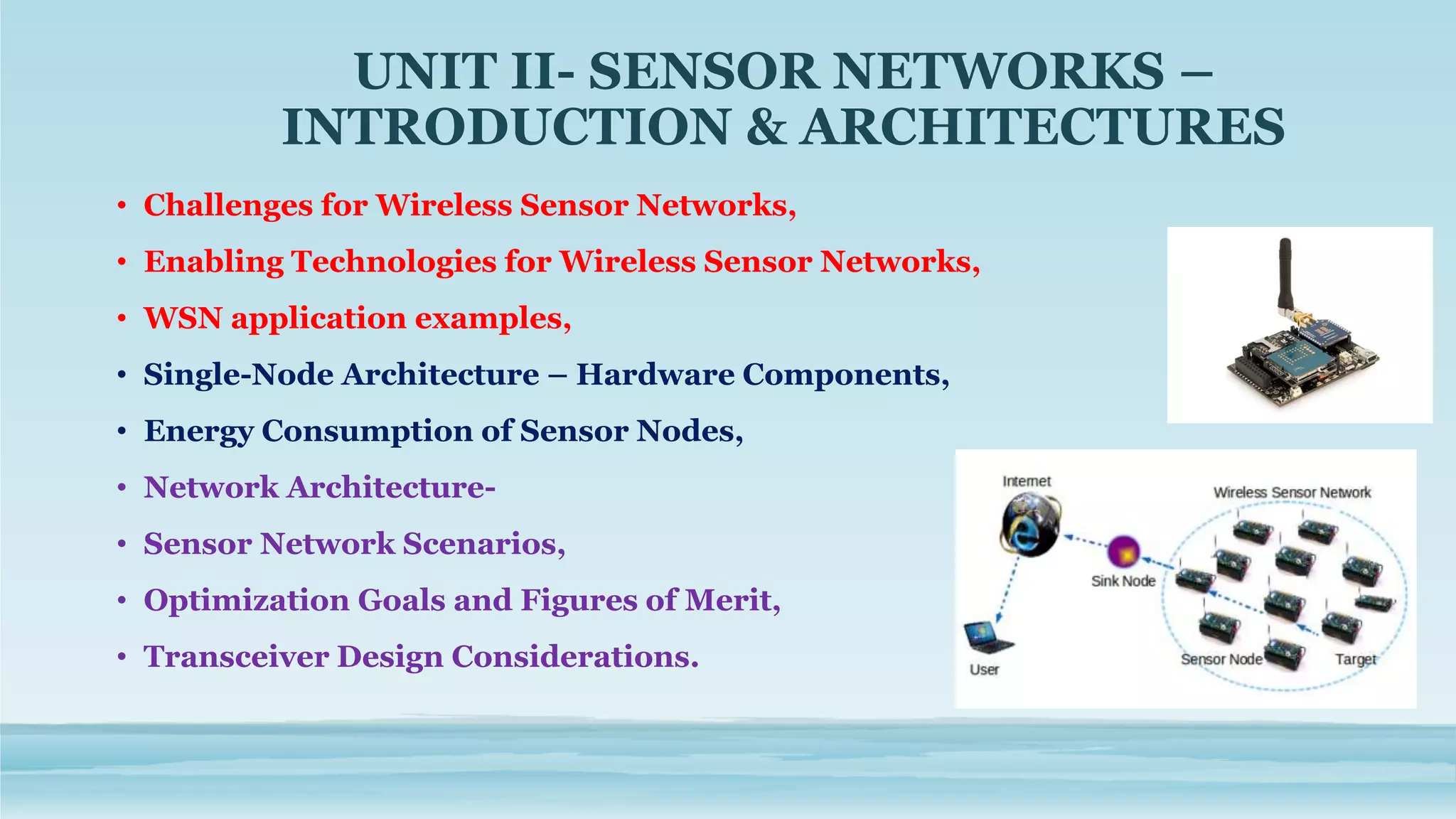 UNIT II- SENSOR NETWORKS – INTRODUCTION & ARCHITECTURES

• Challenges for Wireless Sensor Networks,
• Enabling Technologies for Wireless Sensor Networks,
• WSN application examples,
• Single-Node Architecture – Hardware Components,
• Energy Consumption of Sensor Nodes,
• Network Architecture-
• Sensor Network Scenarios,
• Optimization Goals and Figures of Merit,
• Transceiver Design Considerations.

Internet
Wireless Sensor Network
Sink Node
User
Sensor Node
Target